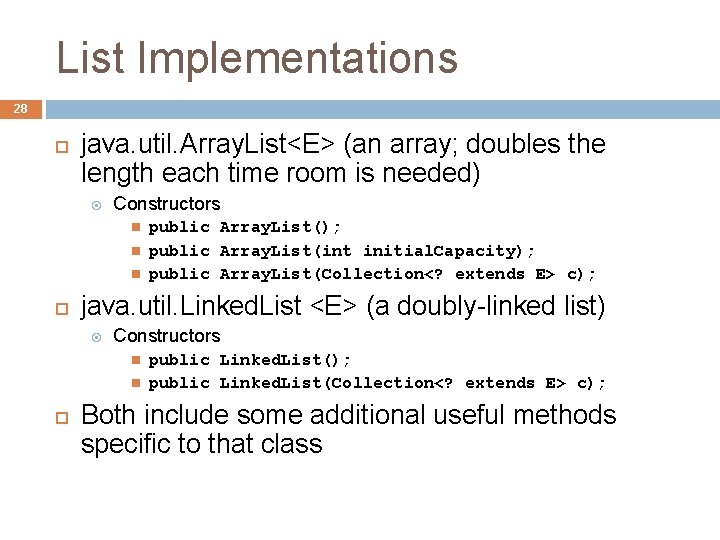 List Implementations

28

java.util.ArrayList<E> (an array; doubles the length each time room is needed)

Constructors

public ArrayList();

public ArrayList(int initialCapacity);

public ArrayList(Collection<? extends E> c);

java.util.LinkedList <E> (a doubly-linked list)

Constructors

public LinkedList();

public LinkedList(Collection<? extends E> c);

Both include some additional useful methods specific to that class